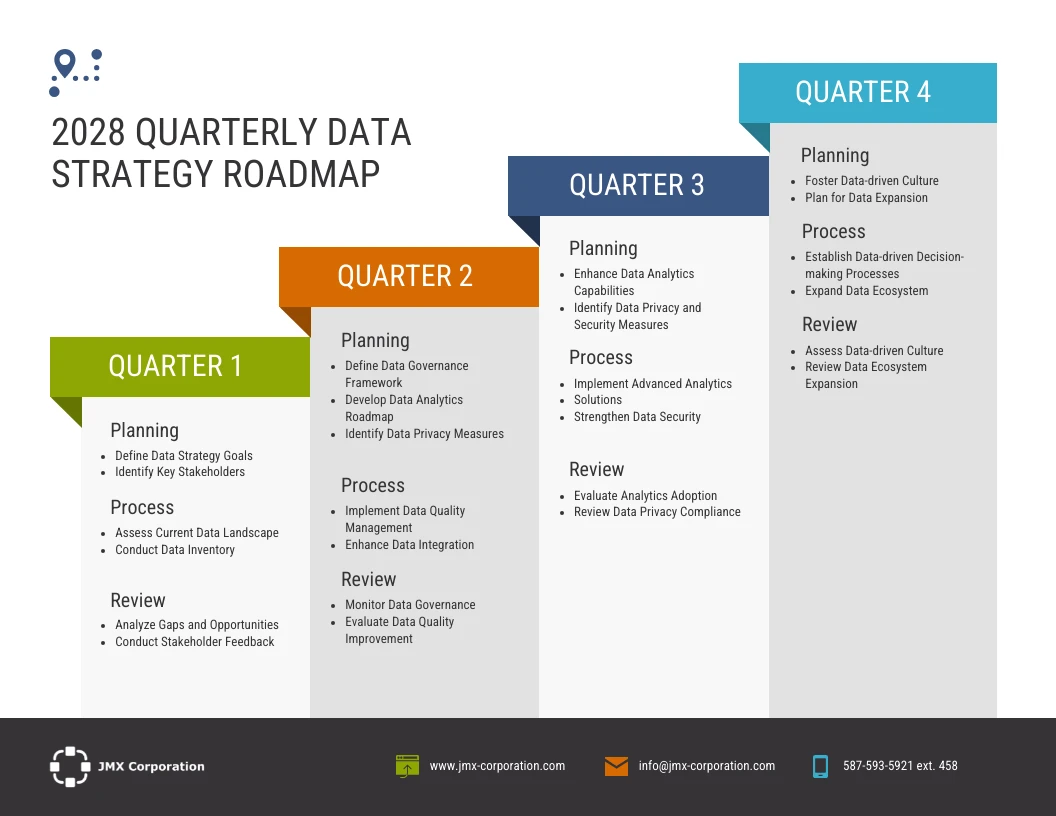 2028 QUARTERLY DATA STRATEGY ROADMAP

QUARTER 1

Planning
- Define Data Strategy Goals
- Identify Key Stakeholders

Process
- Assess Current Data Landscape
- Conduct Data Inventory

Review
- Analyze Gaps and Opportunities
- Conduct Stakeholder Feedback

QUARTER 2

Planning
- Define Data Governance Framework
- Develop Data Analytics Roadmap
- Identify Data Privacy Measures

Process
- Implement Data Quality Management
- Enhance Data Integration

Review
- Monitor Data Governance
- Evaluate Data Quality Improvement

QUARTER 3

Planning
- Enhance Data Analytics Capabilities
- Identify Data Privacy and Security Measures

Process
- Implement Advanced Analytics
- Solutions
- Strengthen Data Security

Review
- Evaluate Analytics Adoption
- Review Data Privacy Compliance

QUARTER 4

Planning
- Foster Data-driven Culture
- Plan for Data Expansion

Process
- Establish Data-driven Decision-making Processes
- Expand Data Ecosystem

Review
- Assess Data-driven Culture
- Review Data Ecosystem Expansion

JMX Corporation

www.jmx-corporation.com

info@jmx-corporation.com

587-593-5921 ext. 458